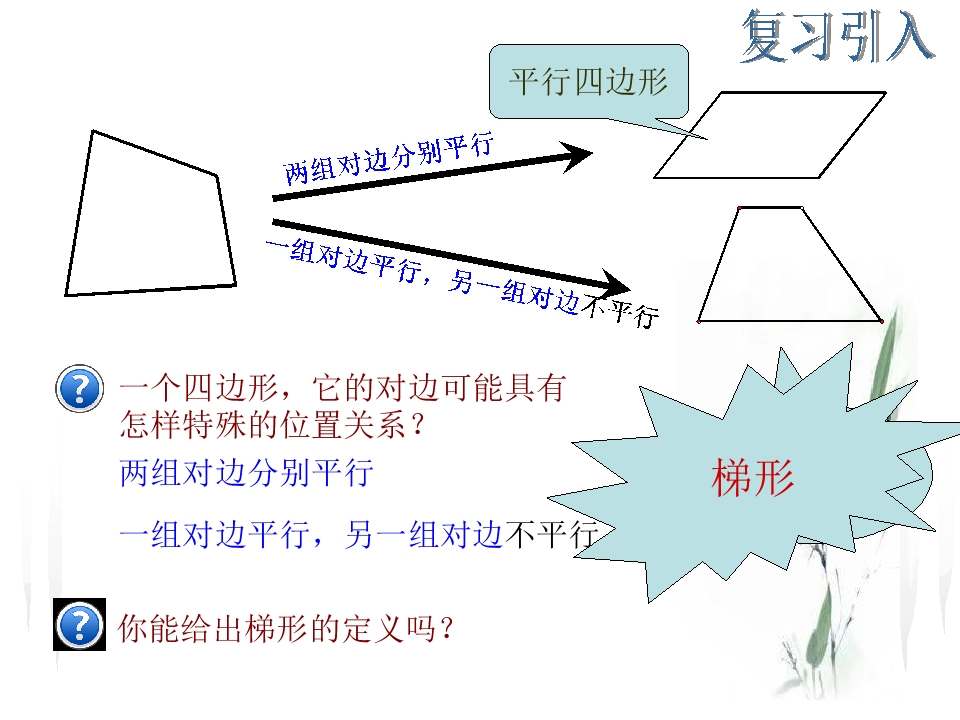 复习引入

平行四边形

两组对边分别平行

一组对边平行，另一组对边不平行

一个四边形，它的对边可能具有怎样特殊的位置关系？

两组对边分别平行

一组对边平行，另一组对边不平行

梯形

你能给出梯形的定义吗？